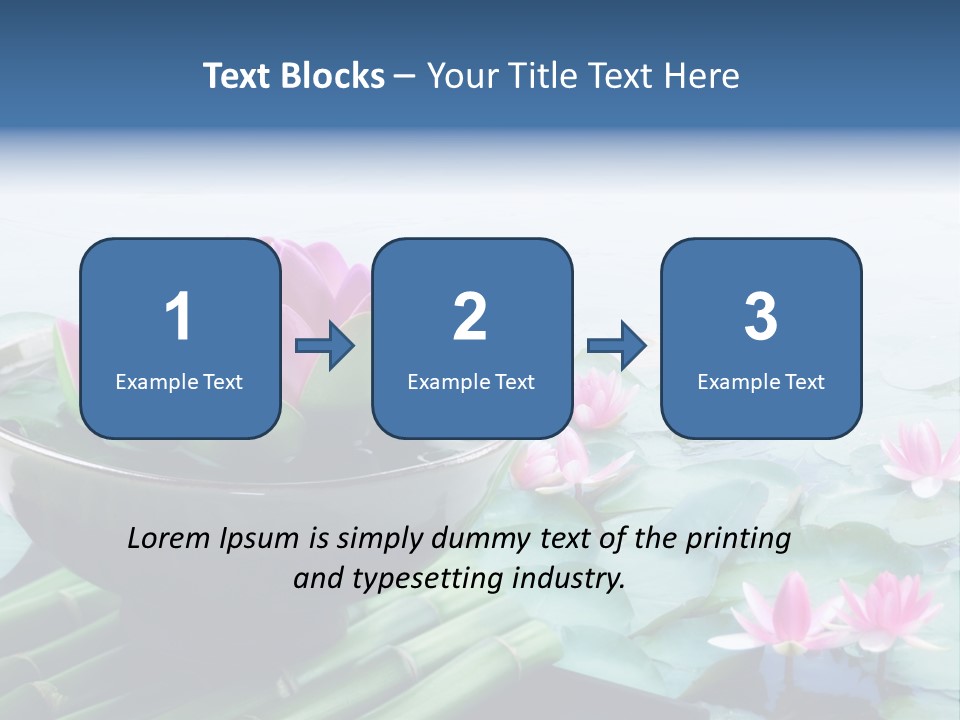 Text Blocks – Your Title Text Here

1
Example Text

2
Example Text

3
Example Text

Lorem Ipsum is simply dummy text of the printing and typesetting industry.